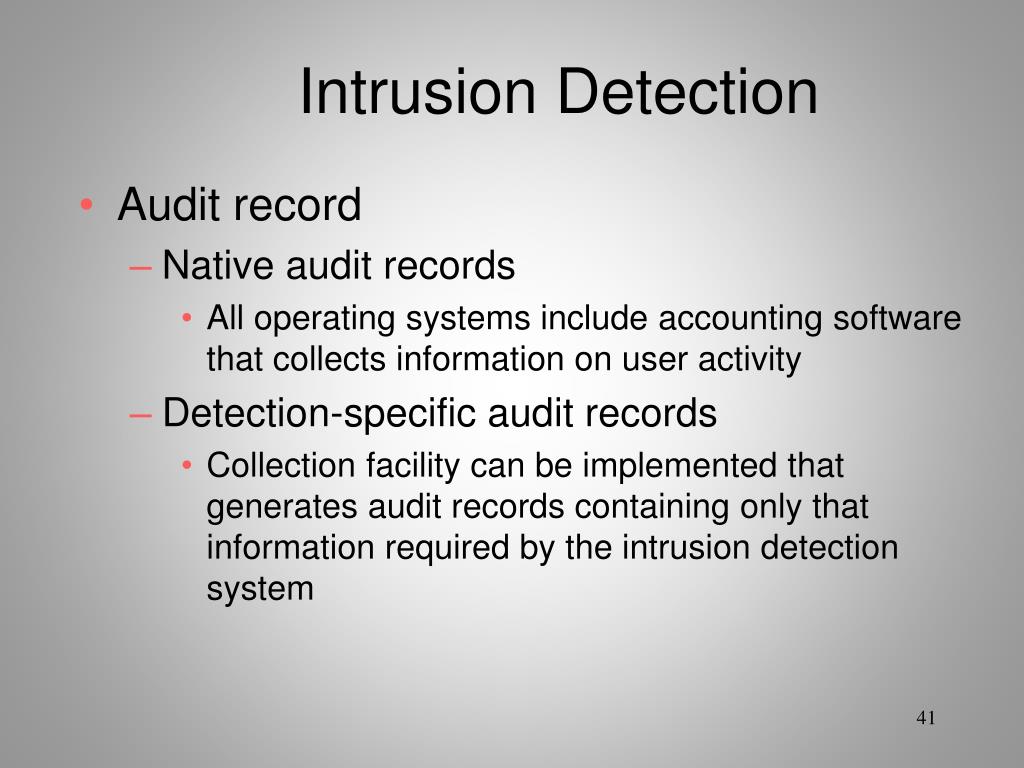 Intrusion Detection

• Audit record
– Native audit records
• All operating systems include accounting software that collects information on user activity
– Detection-specific audit records
• Collection facility can be implemented that generates audit records containing only that information required by the intrusion detection system

41